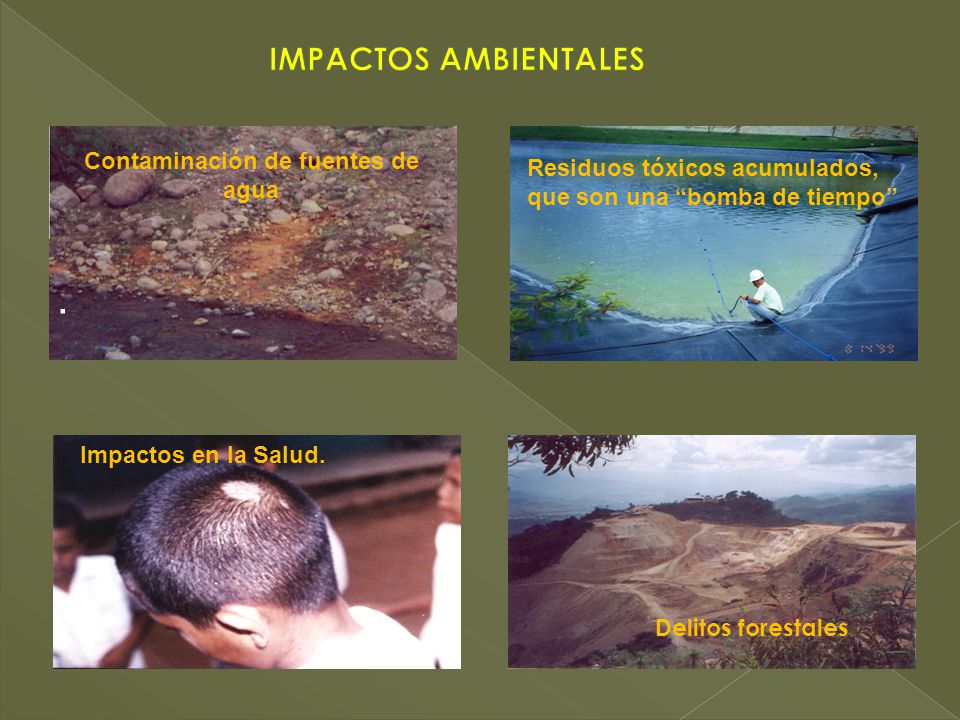 IMPACTOS AMBIENTALES

Contaminación de fuentes de agua

Residuos tóxicos acumulados, que son una “bomba de tiempo”

8 14 '99

Impactos en la Salud.

Delitos forestales